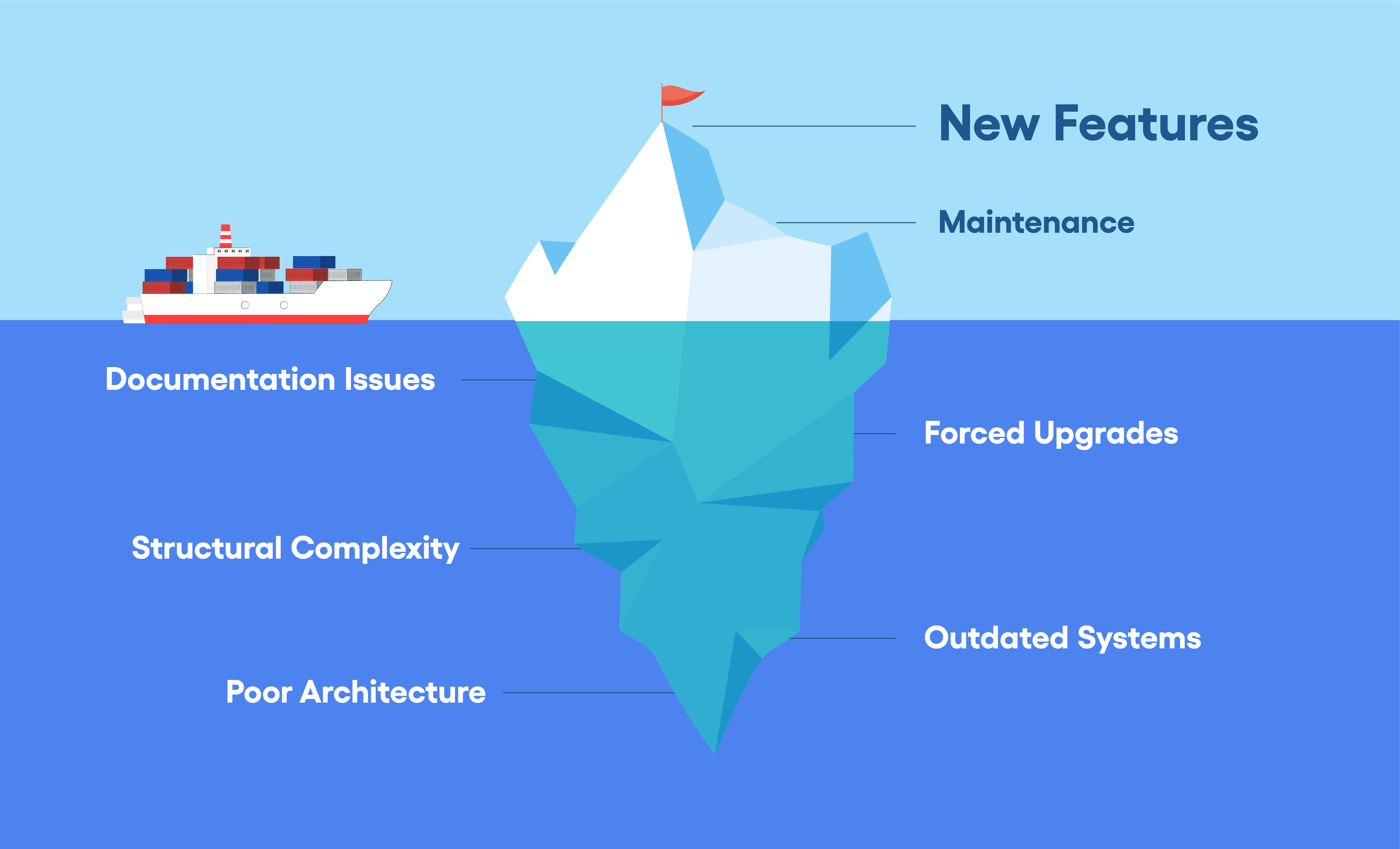 New Features

Maintenance

Documentation Issues

Forced Upgrades

Structural Complexity

Outdated Systems

Poor Architecture